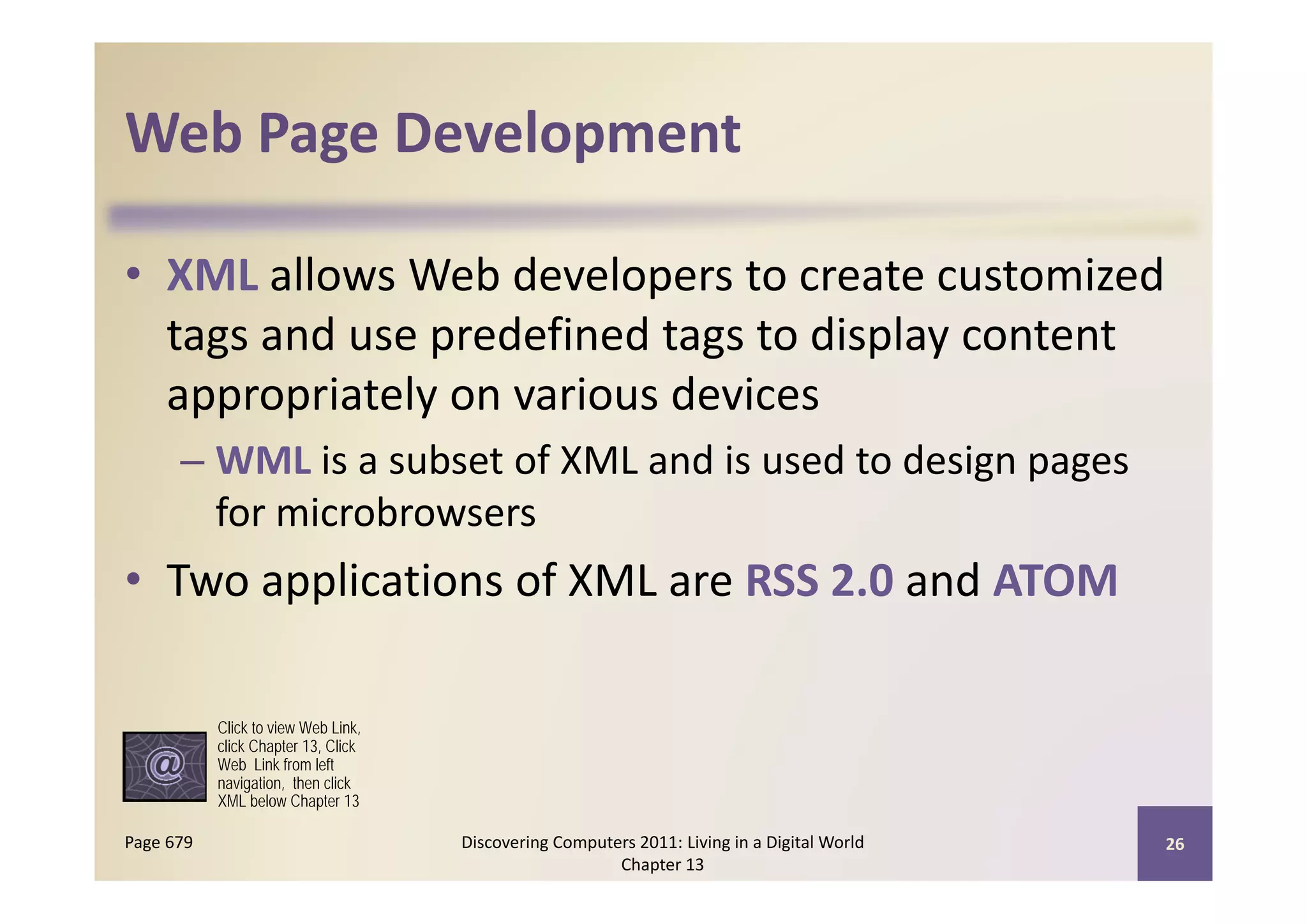 Web Page Development

• XML allows Web developers to create customized tags and use predefined tags to display content appropriately on various devices

– WML is a subset of XML and is used to design pages for microbrowsers

• Two applications of XML are RSS 2.0 and ATOM

@

Click to view Web Link, click Chapter 13, Click Web Link from left navigation, then click XML below Chapter 13

Page 679

Discovering Computers 2011: Living in a Digital World
Chapter 13

26